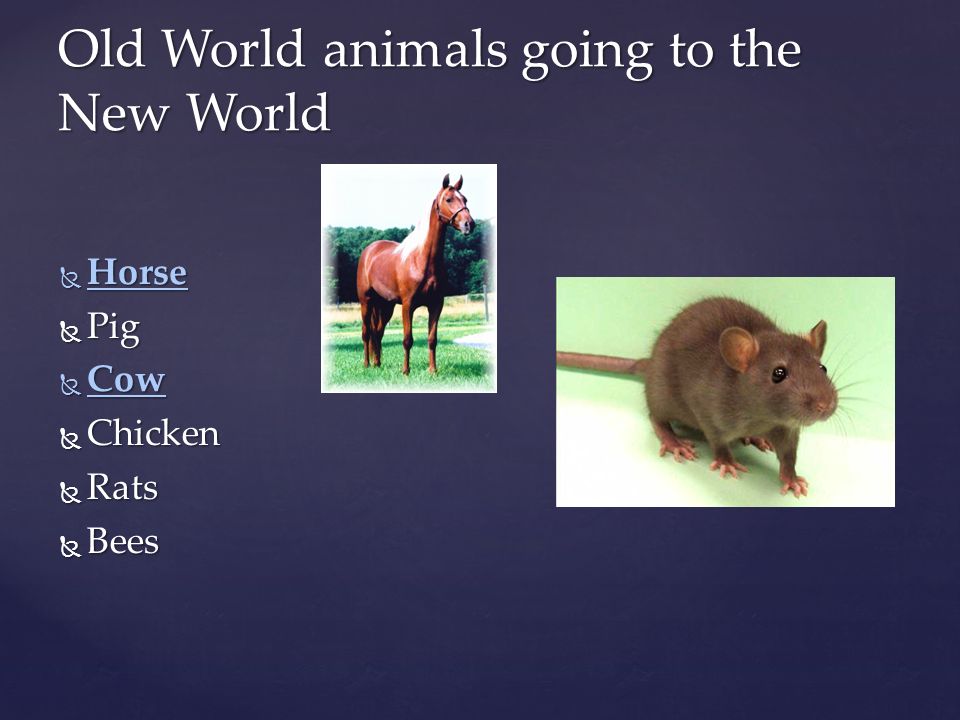 Old World animals going to the New World

Horse
Pig
Cow
Chicken
Rats
Bees